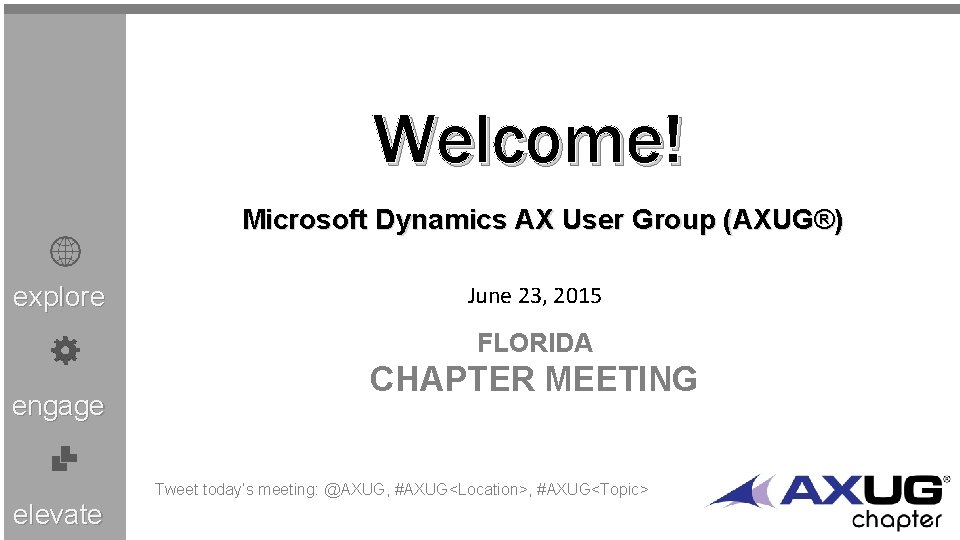 explore

engage

elevate

Welcome!

Microsoft Dynamics AX User Group (AXUG®)

June 23, 2015

FLORIDA
CHAPTER MEETING

Tweet today's meeting: @AXUG, #AXUG<Location>, #AXUG<Topic>

AXUG®
chapter